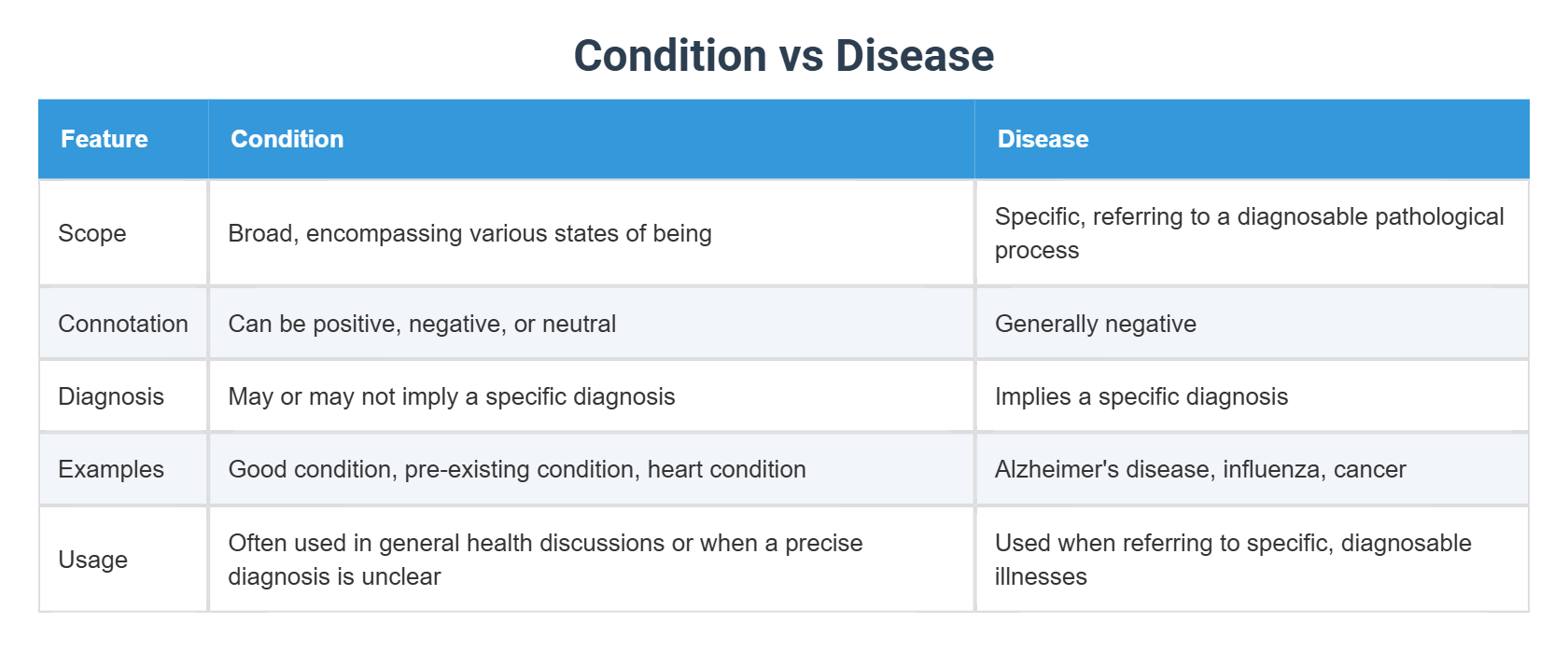 Condition vs Disease

| Feature | Condition | Disease |
|---|---|---|
| Scope | Broad, encompassing various states of being | Specific, referring to a diagnosable pathological process |
| Connotation | Can be positive, negative, or neutral | Generally negative |
| Diagnosis | May or may not imply a specific diagnosis | Implies a specific diagnosis |
| Examples | Good condition, pre-existing condition, heart condition | Alzheimer's disease, influenza, cancer |
| Usage | Often used in general health discussions or when a precise diagnosis is unclear | Used when referring to specific, diagnosable illnesses |